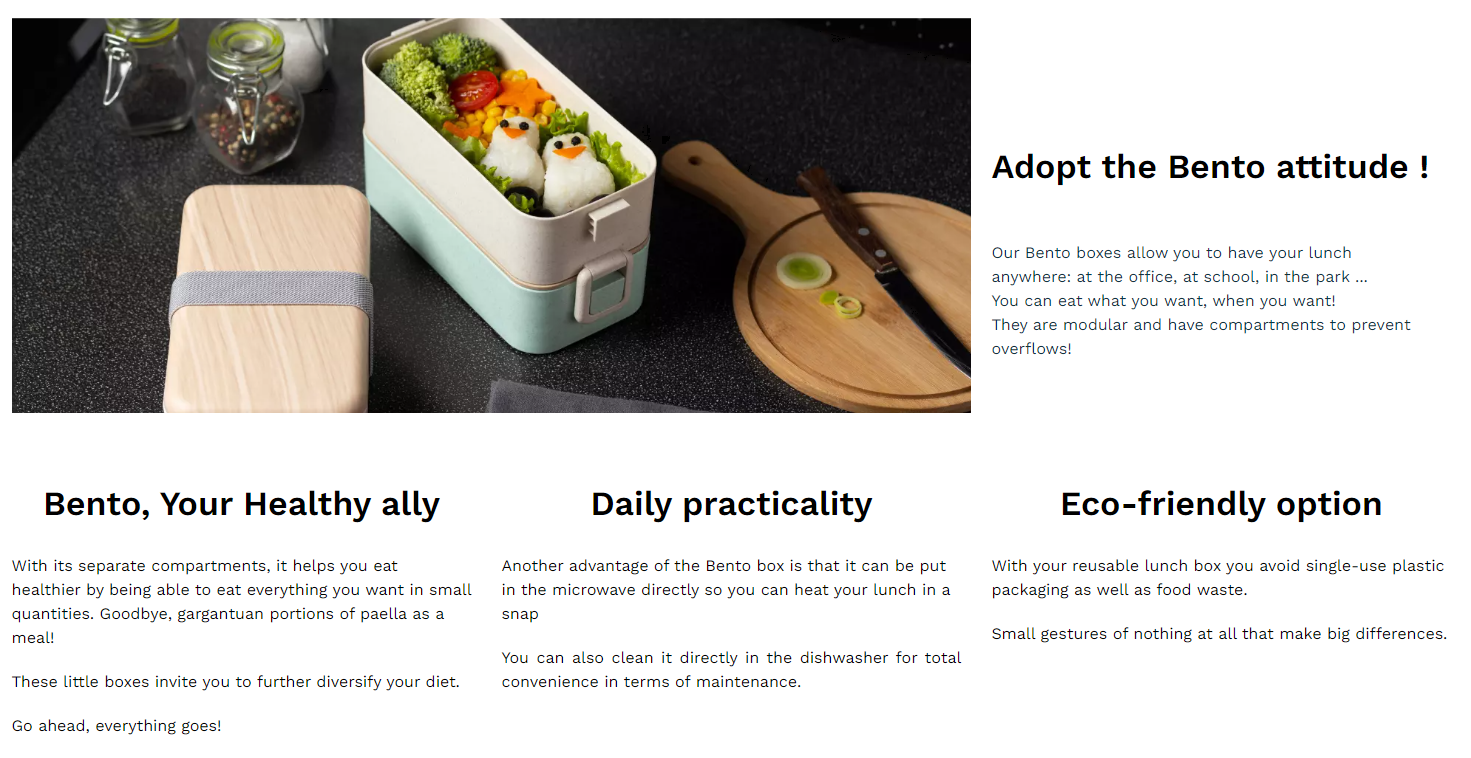 Adopt the Bento attitude !

Our Bento boxes allow you to have your lunch anywhere: at the office, at school, in the park ...
You can eat what you want, when you want!
They are modular and have compartments to prevent overflows!

Bento, Your Healthy ally

With its separate compartments, it helps you eat healthier by being able to eat everything you want in small quantities. Goodbye, gargantuan portions of paella as a meal!

These little boxes invite you to further diversify your diet.

Go ahead, everything goes!

Daily practicality

Another advantage of the Bento box is that it can be put in the microwave directly so you can heat your lunch in a snap

You can also clean it directly in the dishwasher for total convenience in terms of maintenance.

Eco-friendly option

With your reusable lunch box you avoid single-use plastic packaging as well as food waste.

Small gestures of nothing at all that make big differences.